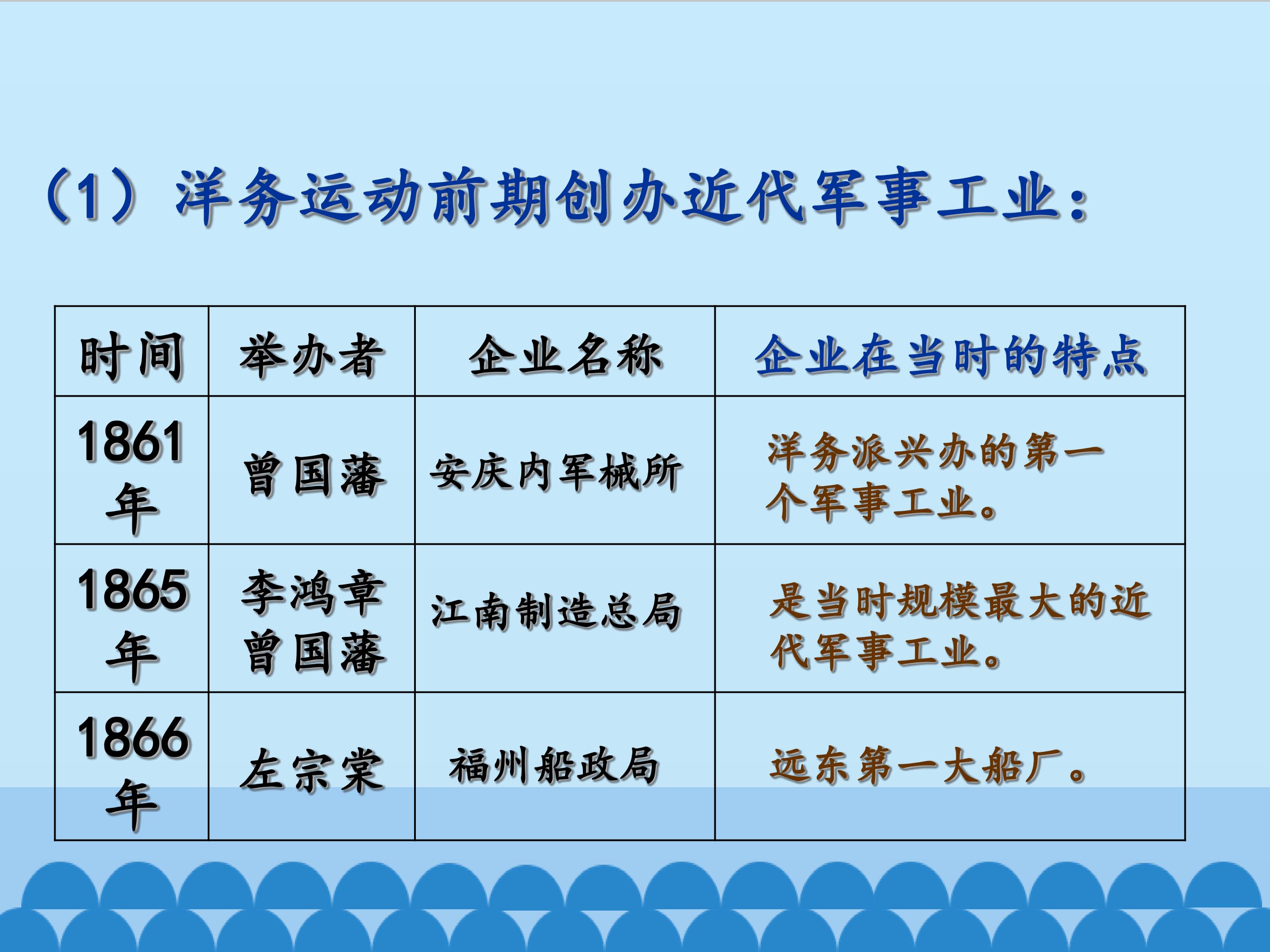 （1）洋务运动前期创办近代军事工业：

| 时间 | 举办者 | 企业名称 | 企业在当时的特点 |
|---|---|---|---|
| 1861年 | 曾国藩 | 安庆内军械所 | 洋务派兴办的第一个军事工业。 |
| 1865年 | 李鸿章 曾国藩 | 江南制造总局 | 是当时规模最大的近代军事工业。 |
| 1866年 | 左宗棠 | 福州船政局 | 远东第一大船厂。 |